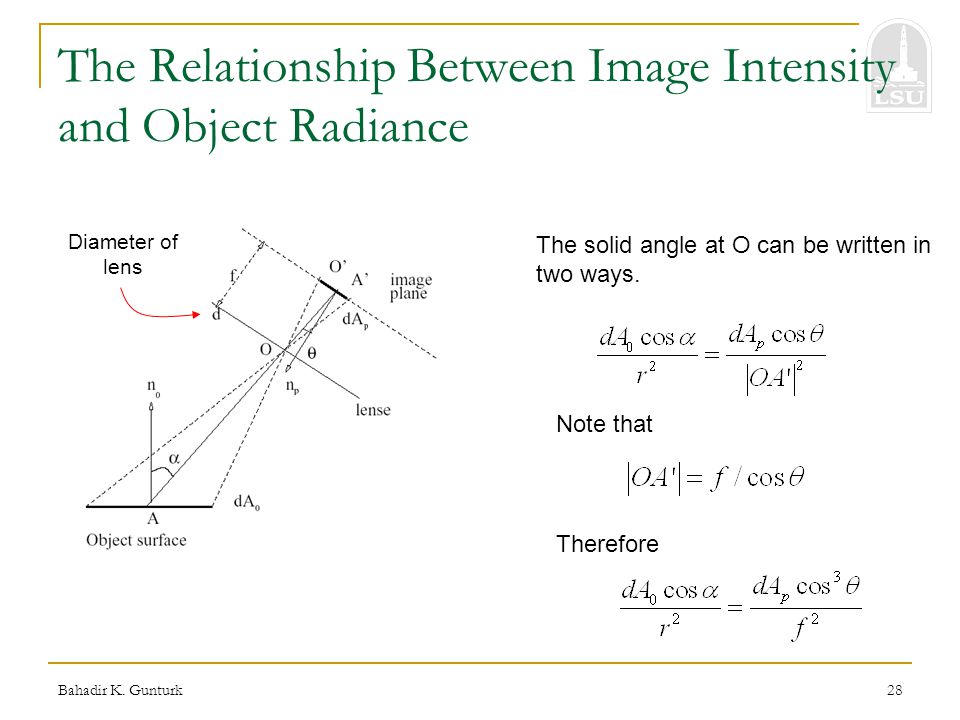 The Relationship Between Image Intensity and Object Radiance

LSU

Diameter of lens

f
d
O'
A'
image plane
$dA_p$
O
θ
$n_p$
lense
$n_o$
α
A
$dA_o$
Object surface

The solid angle at O can be written in two ways.

$\frac{dA_0 \cos\alpha}{r^2} = \frac{dA_p \cos\theta}{|OA'|^2}$

Note that

$|OA'| = f / \cos\theta$

Therefore

$\frac{dA_0 \cos\alpha}{r^2} = \frac{dA_p \cos^3\theta}{f^2}$

Bahadir K. Gunturk

28